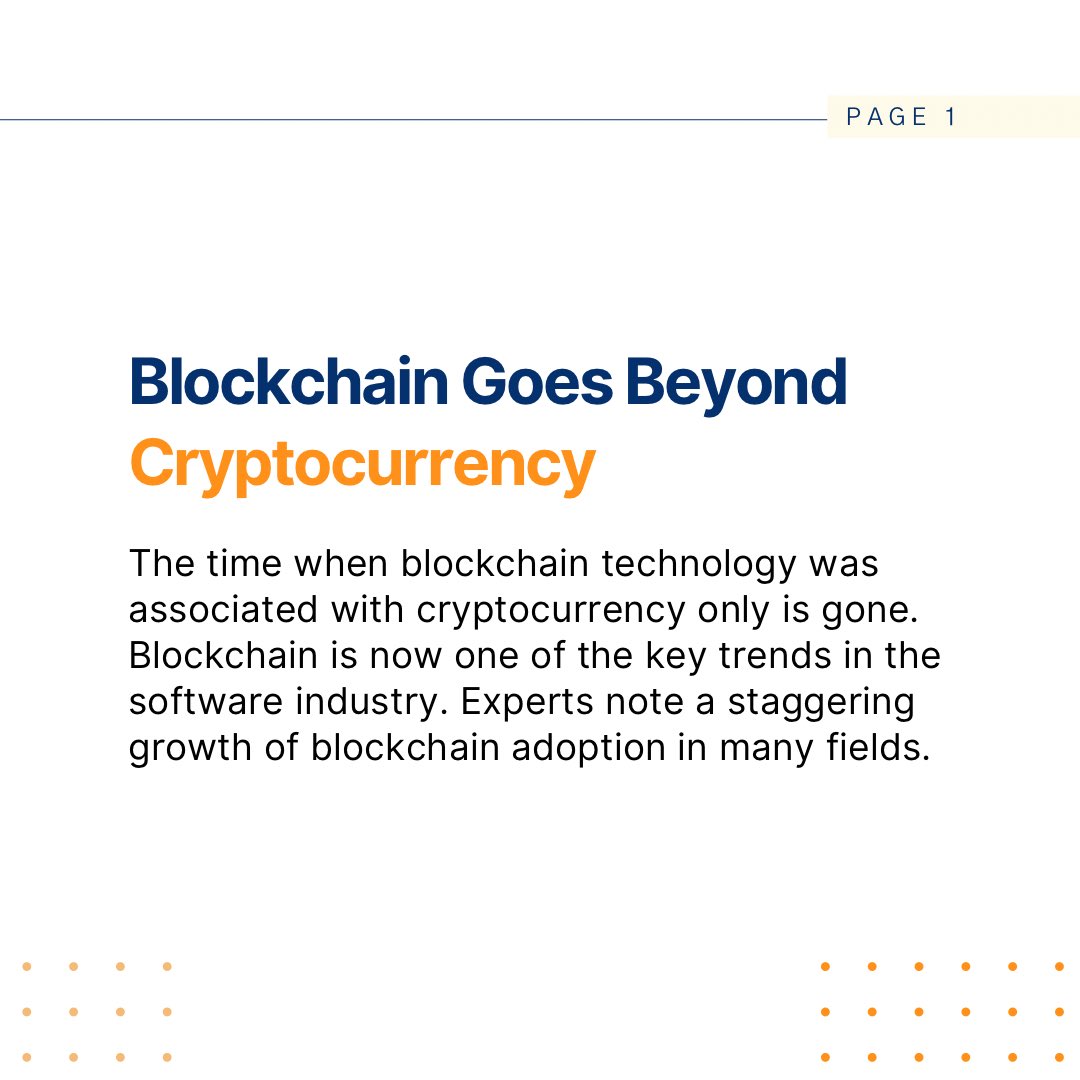 PAGE 1

Blockchain Goes Beyond Cryptocurrency

The time when blockchain technology was associated with cryptocurrency only is gone. Blockchain is now one of the key trends in the software industry. Experts note a staggering growth of blockchain adoption in many fields.